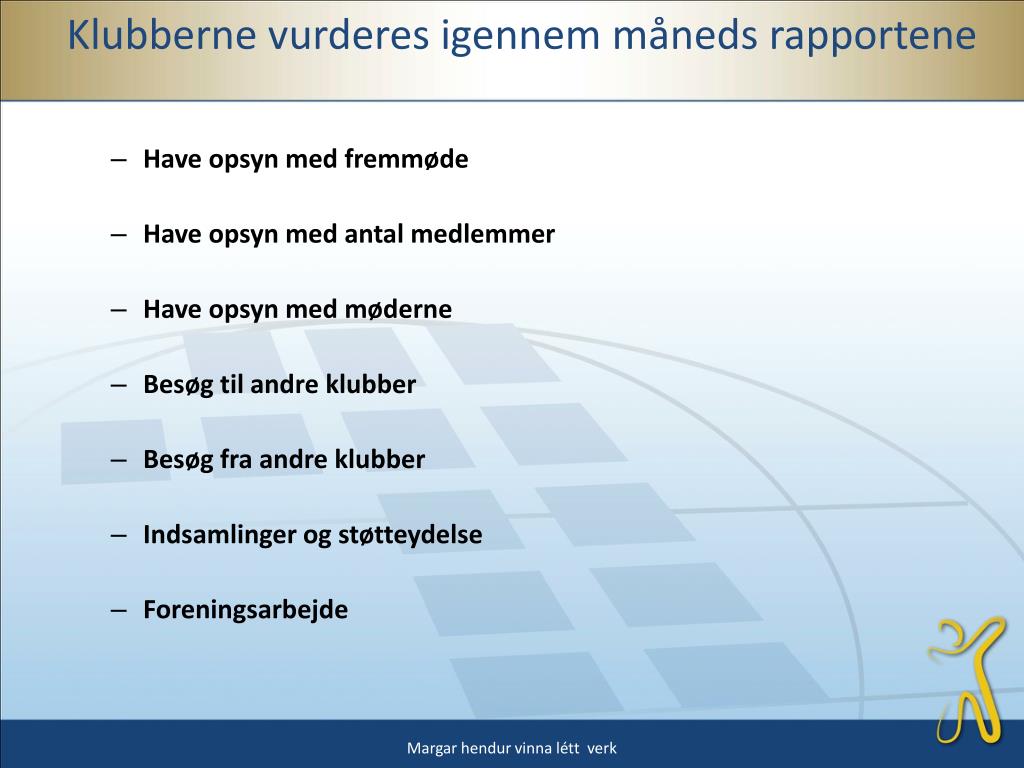 Klubberne vurderes igennem måneds rapportene

– Have opsyn med fremmøde

– Have opsyn med antal medlemmer

– Have opsyn med møderne

– Besøg til andre klubber

– Besøg fra andre klubber

– Indsamlinger og støtteydelse

– Foreningsarbejde

Margar hendur vinna létt verk